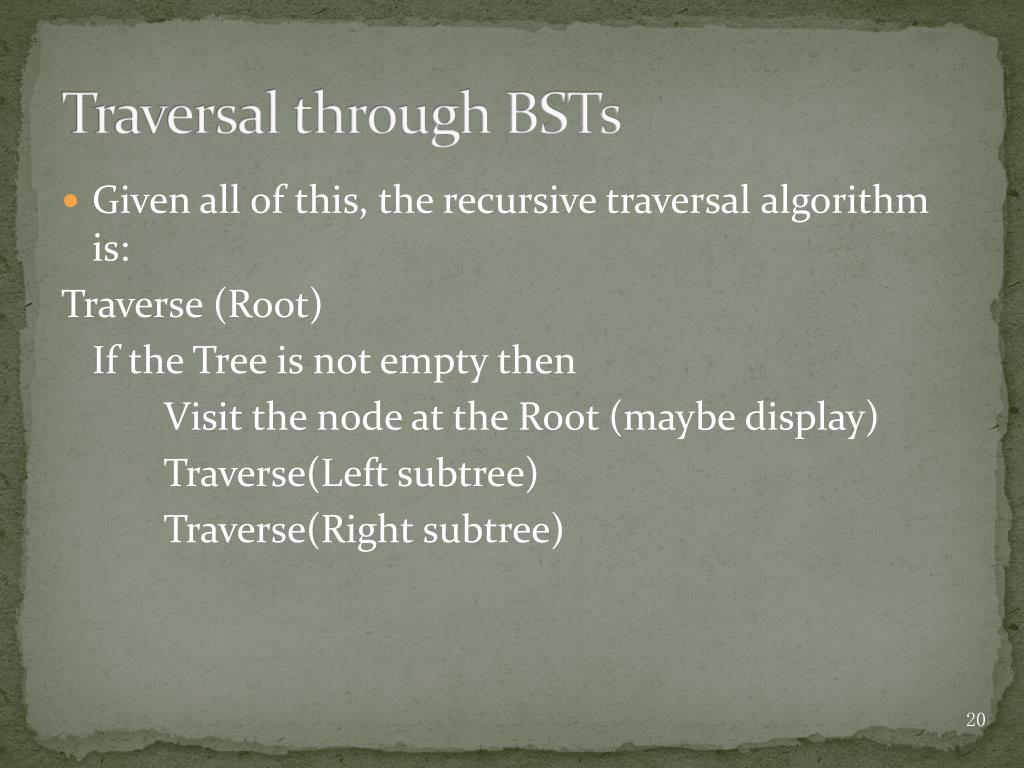 Traversal through BSTs

Given all of this, the recursive traversal algorithm is:

Traverse (Root)

If the Tree is not empty then

Visit the node at the Root (maybe display)

Traverse(Left subtree)

Traverse(Right subtree)

20